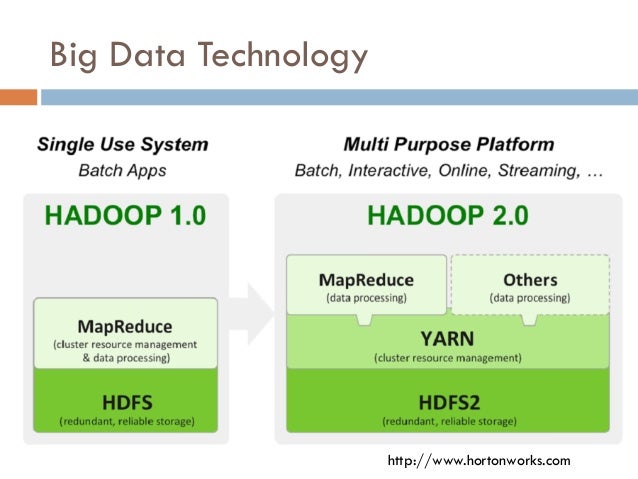 Big Data Technology

Single Use System
Batch Apps

HADOOP 1.0

MapReduce
(cluster resource management & data processing)

HDFS
(redundant, reliable storage)

Multi Purpose Platform
Batch, Interactive, Online, Streaming, …

HADOOP 2.0

MapReduce
(data processing)

Others
(data processing)

YARN
(cluster resource management)

HDFS2
(redundant, reliable storage)

http://www.hortonworks.com